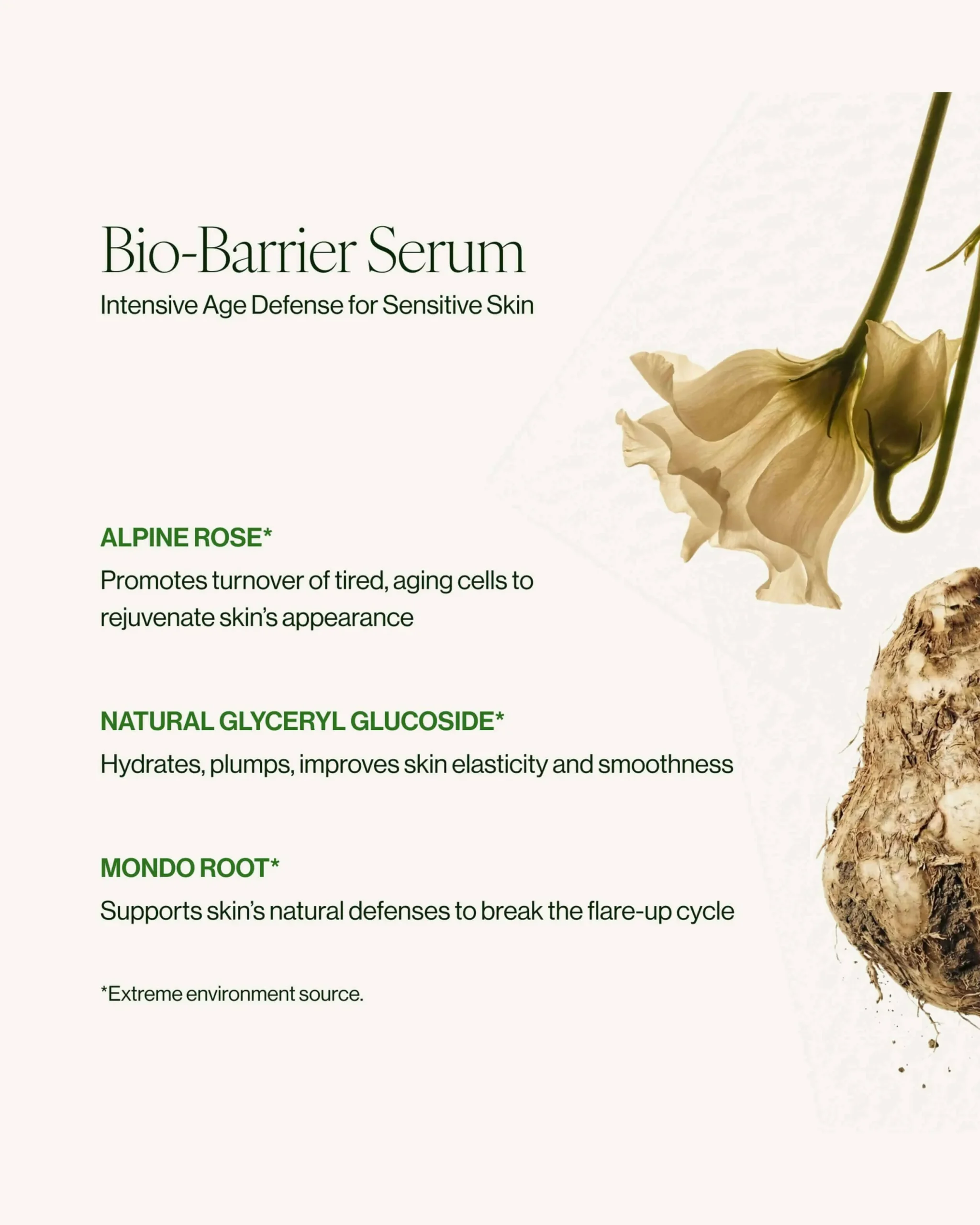 Bio-Barrier Serum
Intensive Age Defense for Sensitive Skin

ALPINE ROSE*
Promotes turnover of tired, aging cells to rejuvenate skin's appearance

NATURAL GLYCERYL GLUCOSIDE*
Hydrates, plumps, improves skin elasticity and smoothness

MONDO ROOT*
Supports skin's natural defenses to break the flare-up cycle

*Extreme environment source.